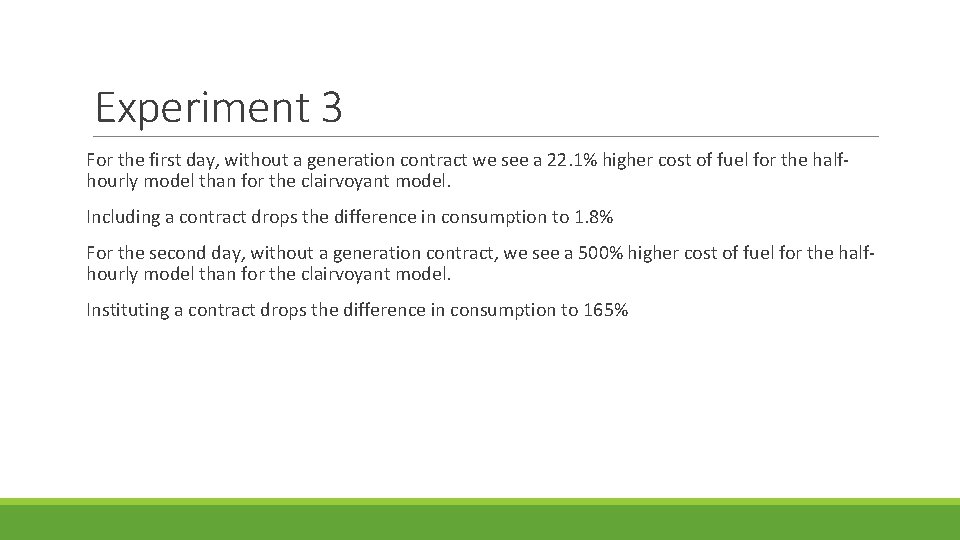 Experiment 3

For the first day, without a generation contract we see a 22.1% higher cost of fuel for the half-hourly model than for the clairvoyant model.

Including a contract drops the difference in consumption to 1.8%

For the second day, without a generation contract, we see a 500% higher cost of fuel for the half-hourly model than for the clairvoyant model.

Instituting a contract drops the difference in consumption to 165%